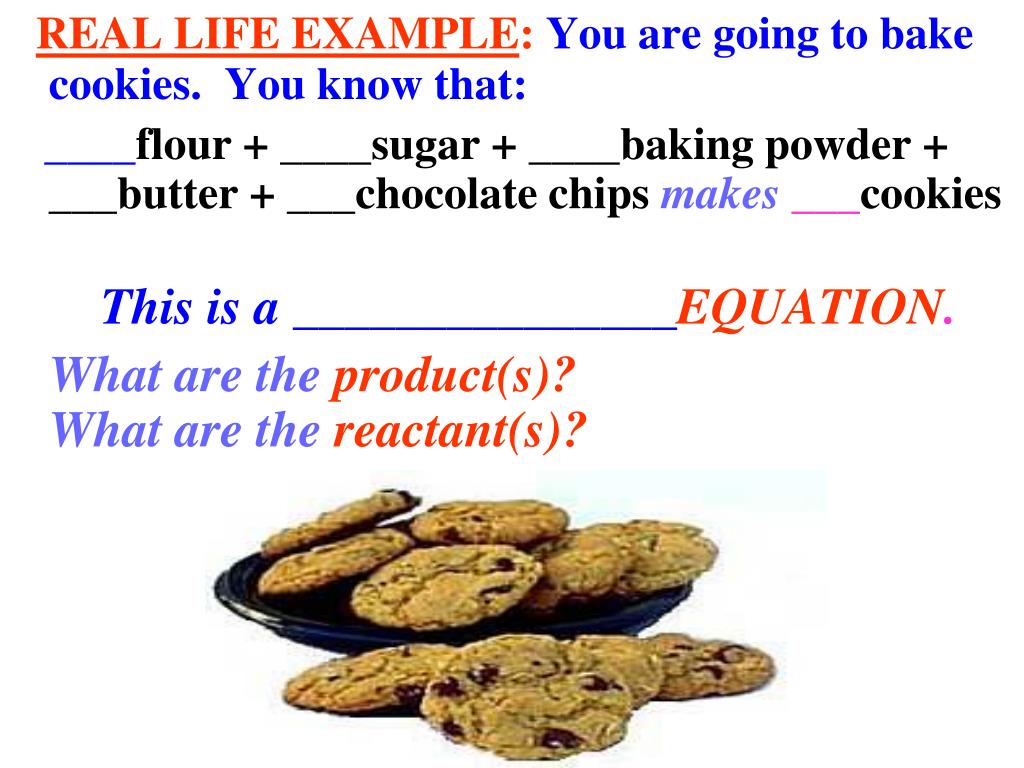 REAL LIFE EXAMPLE: You are going to bake cookies. You know that:

____flour + ____sugar + ____baking powder + ___butter + ___chocolate chips makes ___cookies

This is a ________________EQUATION.

What are the product(s)?
What are the reactant(s)?